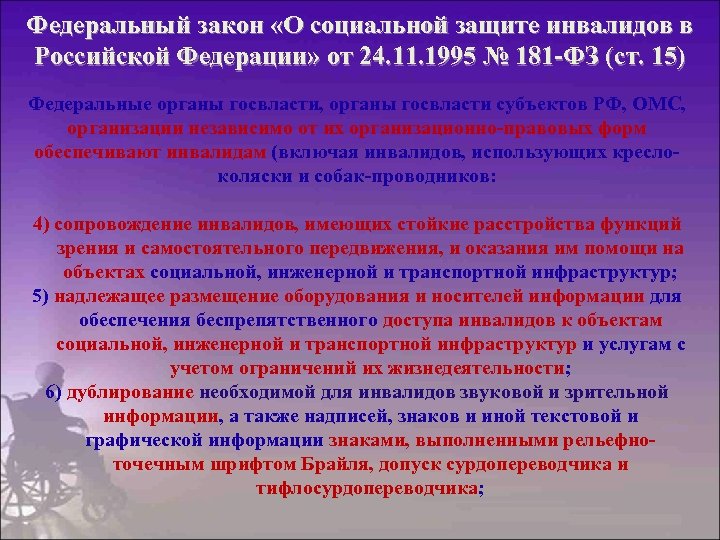 Федеральный закон «О социальной защите инвалидов в Российской Федерации» от 24.11.1995 № 181-ФЗ (ст. 15)

Федеральные органы госвласти, органы госвласти субъектов РФ, ОМС, организации независимо от их организационно-правовых форм обеспечивают инвалидам (включая инвалидов, использующих кресло-коляски и собак-проводников:

4) сопровождение инвалидов, имеющих стойкие расстройства функций зрения и самостоятельного передвижения, и оказания им помощи на объектах социальной, инженерной и транспортной инфраструктур;
5) надлежащее размещение оборудования и носителей информации для обеспечения беспрепятственного доступа инвалидов к объектам социальной, инженерной и транспортной инфраструктур и услугам с учетом ограничений их жизнедеятельности;
6) дублирование необходимой для инвалидов звуковой и зрительной информации, а также надписей, знаков и иной текстовой и графической информации знаками, выполненными рельефно-точечным шрифтом Брайля, допуск сурдопереводчика и тифлосурдопереводчика;